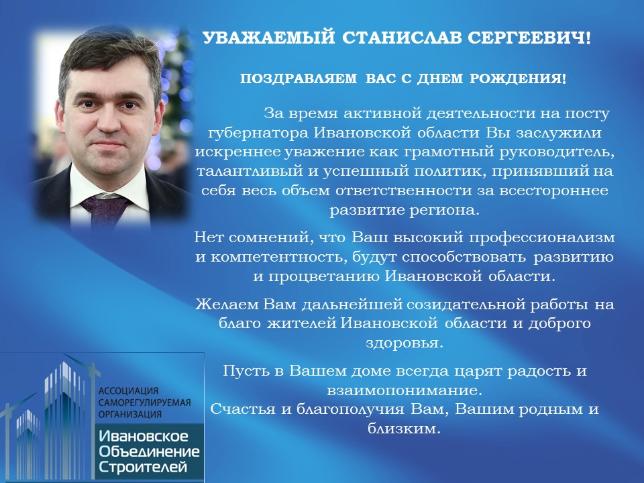 УВАЖАЕМЫЙ СТАНИСЛАВ СЕРГЕЕВИЧ!

ПОЗДРАВЛЯЕМ ВАС С ДНЕМ РОЖДЕНИЯ!

За время активной деятельности на посту губернатора Ивановской области Вы заслужили искреннее уважение как грамотный руководитель, талантливый и успешный политик, принявший на себя весь объем ответственности за всестороннее развитие региона.

Нет сомнений, что Ваш высокий профессионализм и компетентность, будут способствовать развитию и процветанию Ивановской области.

Желаем Вам дальнейшей созидательной работы на благо жителей Ивановской области и доброго здоровья.

Пусть в Вашем доме всегда царят радость и взаимопонимание.
Счастья и благополучия Вам, Вашим родным и близким.

АССОЦИАЦИЯ САМОРЕГУЛИРУЕМАЯ ОРГАНИЗАЦИЯ
Ивановское Объединение Строителей